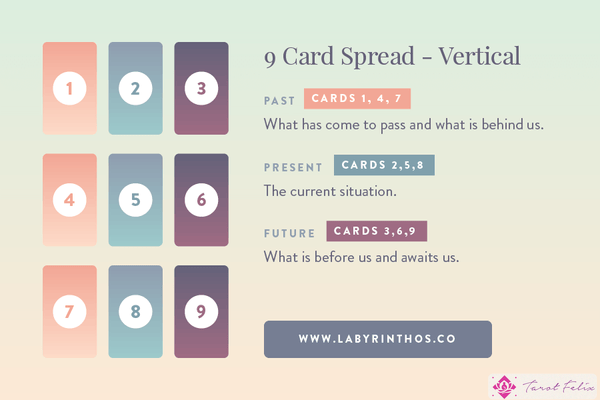 1 2 3
4 5 6
7 8 9

9 Card Spread - Vertical

PAST CARDS 1, 4, 7
What has come to pass and what is behind us.

PRESENT CARDS 2,5,8
The current situation.

FUTURE CARDS 3,6,9
What is before us and awaits us.

WWW.LABYRINTHOS.CO

Tarot Felix